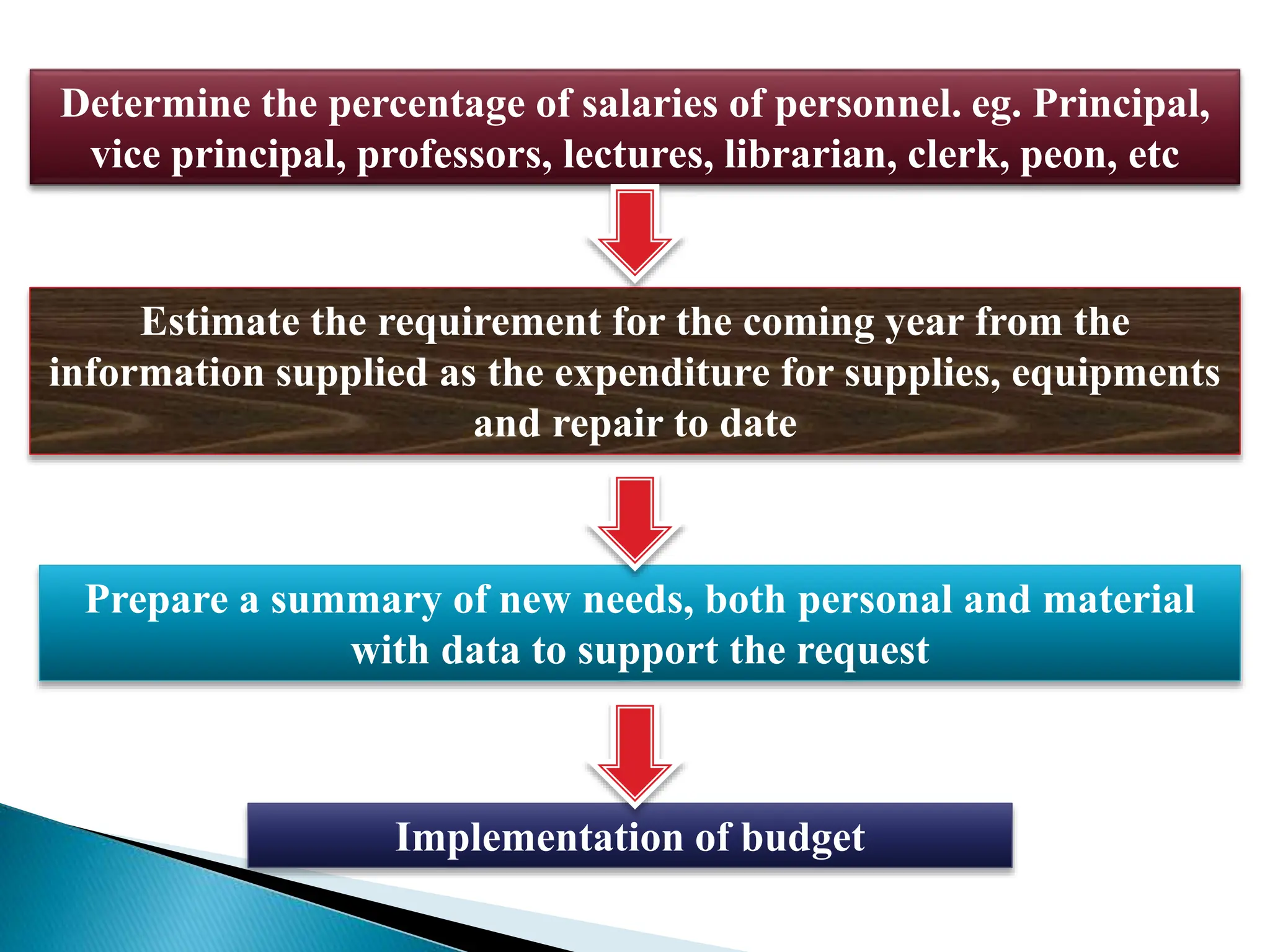 Determine the percentage of salaries of personnel. eg. Principal, vice principal, professors, lectures, librarian, clerk, peon, etc

Estimate the requirement for the coming year from the information supplied as the expenditure for supplies, equipments and repair to date

Prepare a summary of new needs, both personal and material with data to support the request

Implementation of budget